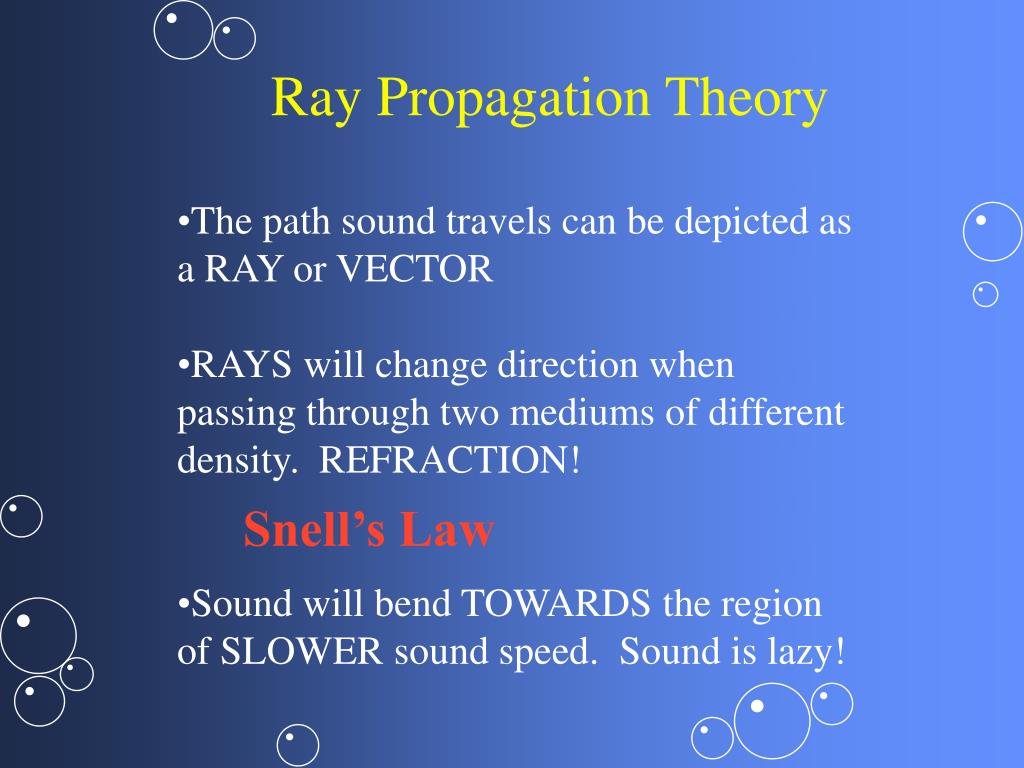 Ray Propagation Theory

•The path sound travels can be depicted as a RAY or VECTOR

•RAYS will change direction when passing through two mediums of different density. REFRACTION!

Snell’s Law

•Sound will bend TOWARDS the region of SLOWER sound speed. Sound is lazy!